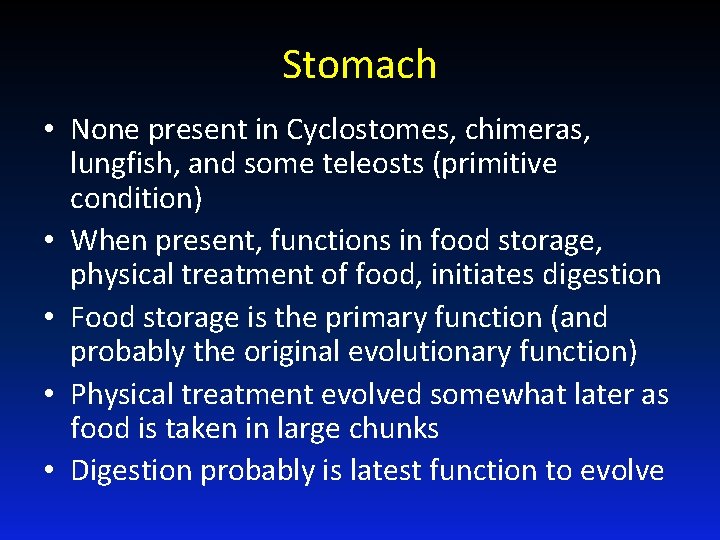 Stomach

• None present in Cyclostomes, chimeras, lungfish, and some teleosts (primitive condition)
• When present, functions in food storage, physical treatment of food, initiates digestion
• Food storage is the primary function (and probably the original evolutionary function)
• Physical treatment evolved somewhat later as food is taken in large chunks
• Digestion probably is latest function to evolve